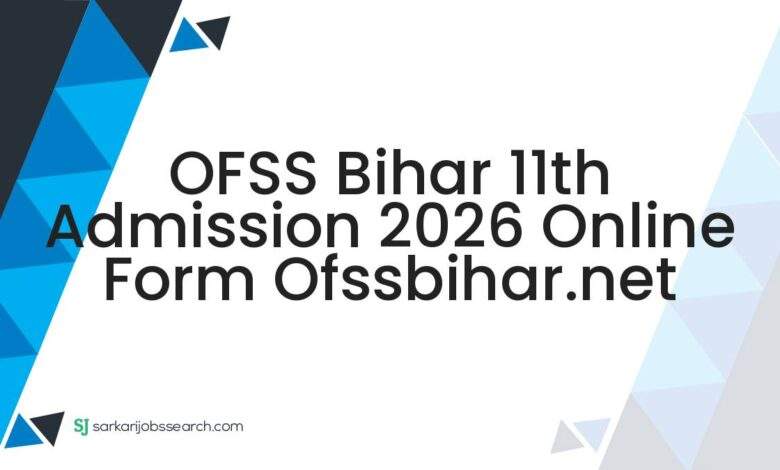 OFSS Bihar 11th Admission 2026 Online Form Ofssbihar.net

SJ sarkarijobssearch.com